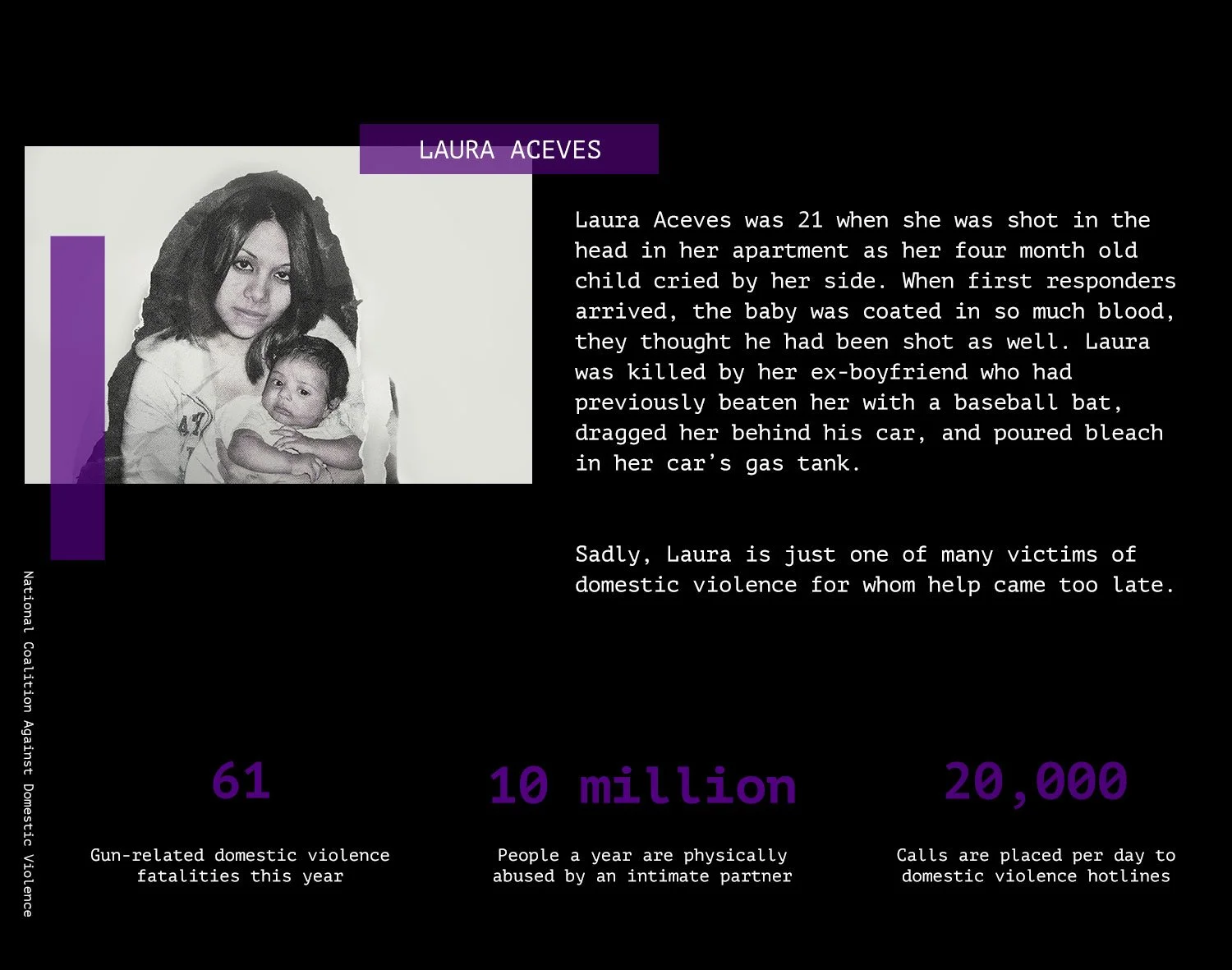 LAURA ACEVES

Laura Aceves was 21 when she was shot in the head in her apartment as her four month old child cried by her side. When first responders arrived, the baby was coated in so much blood, they thought he had been shot as well. Laura was killed by her ex-boyfriend who had previously beaten her with a baseball bat, dragged her behind his car, and poured bleach in her car's gas tank.

Sadly, Laura is just one of many victims of domestic violence for whom help came too late.

National Coalition Against Domestic Violence

61

Gun-related domestic violence fatalities this year

10 million

People a year are physically abused by an intimate partner

20,000

Calls are placed per day to domestic violence hotlines